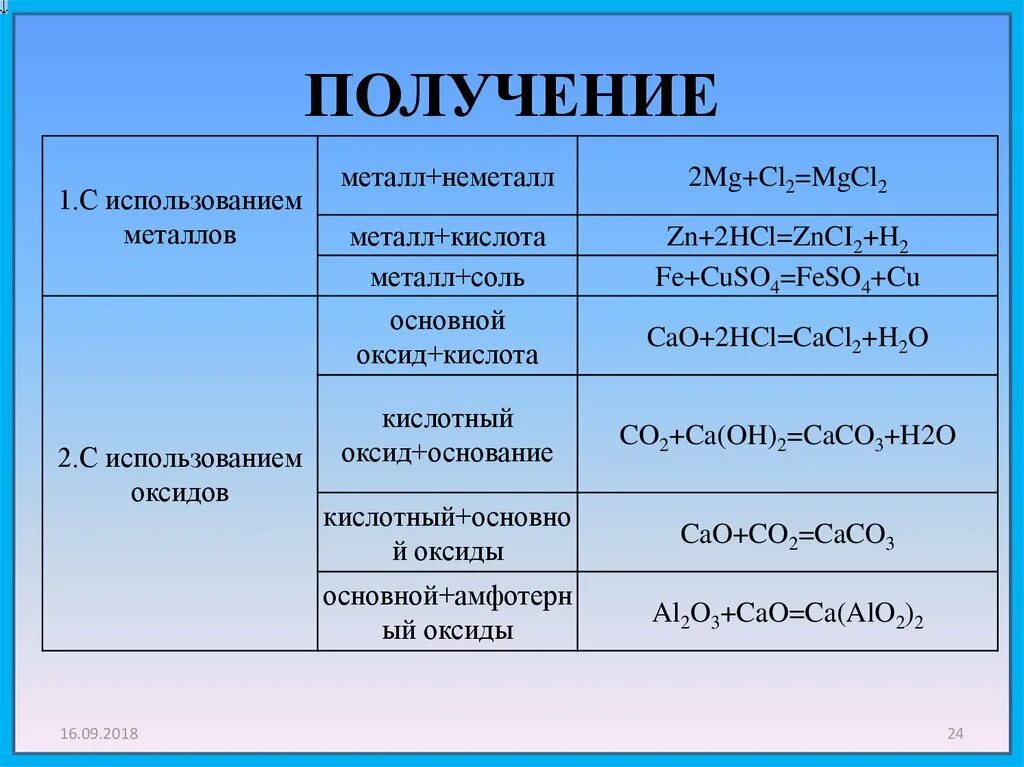 ПОЛУЧЕНИЕ

| | | |
|---|---|---|
| 1.С использованием металлов | металл+неметалл | $2Mg+Cl_2=MgCl_2$ |
| | металл+кислота | $Zn+2HCl=ZnCI_2+H_2$ |
| | металл+соль | $Fe+CuSO_4=FeSO_4+Cu$ |
| 2.С использованием оксидов | основной оксид+кислота | $CaO+2HCl=CaCl_2+H_2O$ |
| | кислотный оксид+основание | $CO_2+Ca(OH)_2=CaCO_3+H2O$ |
| | кислотный+основной оксиды | $CaO+CO_2=CaCO_3$ |
| | основной+амфотерный оксиды | $Al_2O_3+CaO=Ca(AlO_2)_2$ |

16.09.2018

24